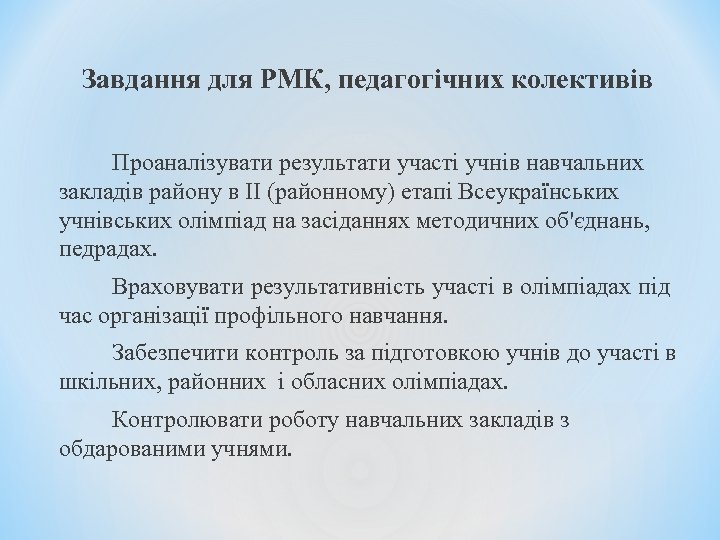 Завдання для РМК, педагогічних колективів

Проаналізувати результати участі учнів навчальних закладів району в ІІ (районному) етапі Всеукраїнських учнівських олімпіад на засіданнях методичних об'єднань, педрадах.

Враховувати результативність участі в олімпіадах під час організації профільного навчання.

Забезпечити контроль за підготовкою учнів до участі в шкільних, районних  і обласних олімпіадах.

Контролювати роботу навчальних закладів з обдарованими учнями.